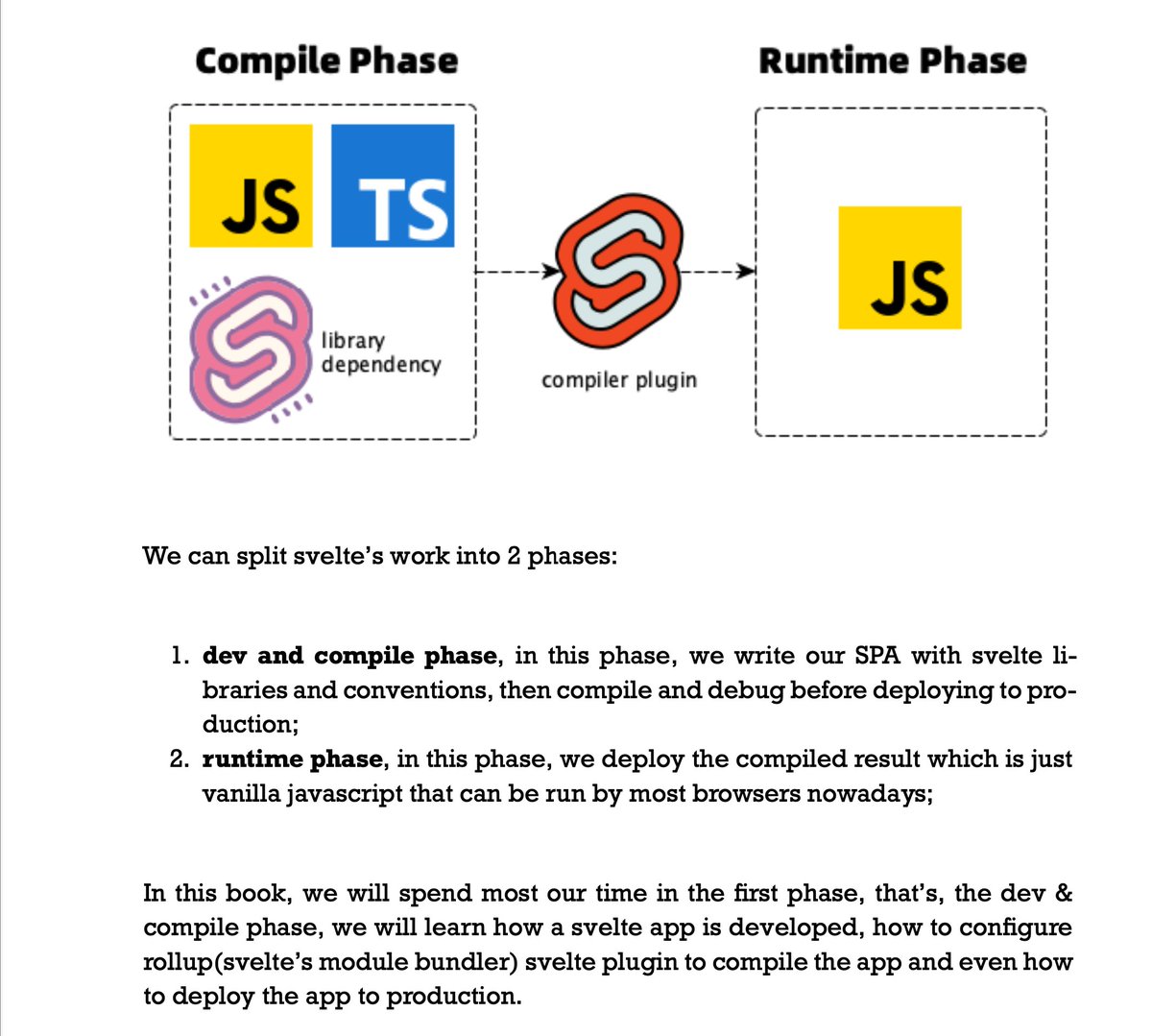 Compile Phase

Runtime Phase

JS

TS

library dependency

compiler plugin

JS

We can split svelte's work into 2 phases:

1. **dev and compile phase**, in this phase, we write our SPA with svelte libraries and conventions, then compile and debug before deploying to production;
2. **runtime phase**, in this phase, we deploy the compiled result which is just vanilla javascript that can be run by most browsers nowadays;

In this book, we will spend most our time in the first phase, that's, the dev & compile phase, we will learn how a svelte app is developed, how to configure rollup(svelte's module bundler) svelte plugin to compile the app and even how to deploy the app to production.